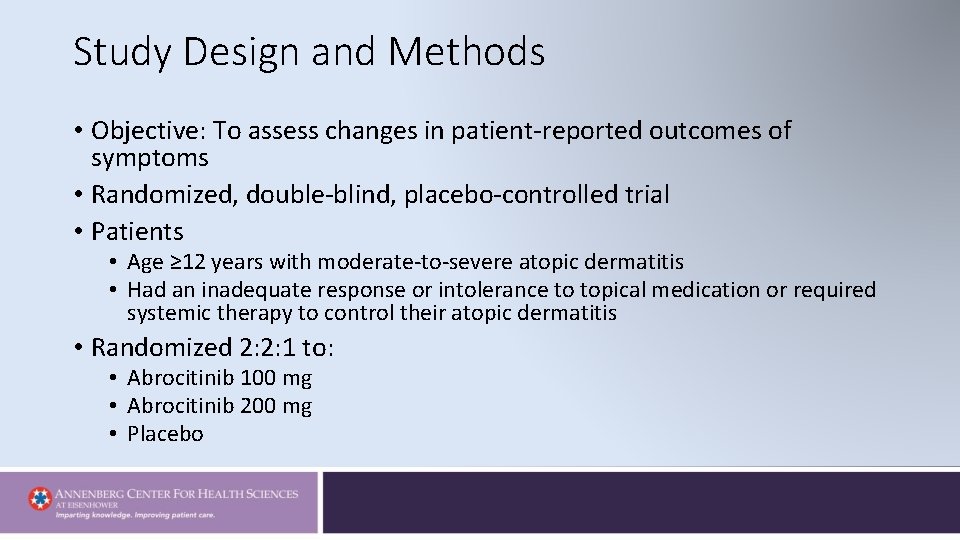 Study Design and Methods

• Objective: To assess changes in patient-reported outcomes of symptoms
• Randomized, double-blind, placebo-controlled trial
• Patients
  • Age ≥12 years with moderate-to-severe atopic dermatitis
  • Had an inadequate response or intolerance to topical medication or required systemic therapy to control their atopic dermatitis
• Randomized 2:2:1 to:
  • Abrocitinib 100 mg
  • Abrocitinib 200 mg
  • Placebo

ANNENBERG CENTER FOR HEALTH SCIENCES AT EISENHOWER
Imparting knowledge. Improving patient care.